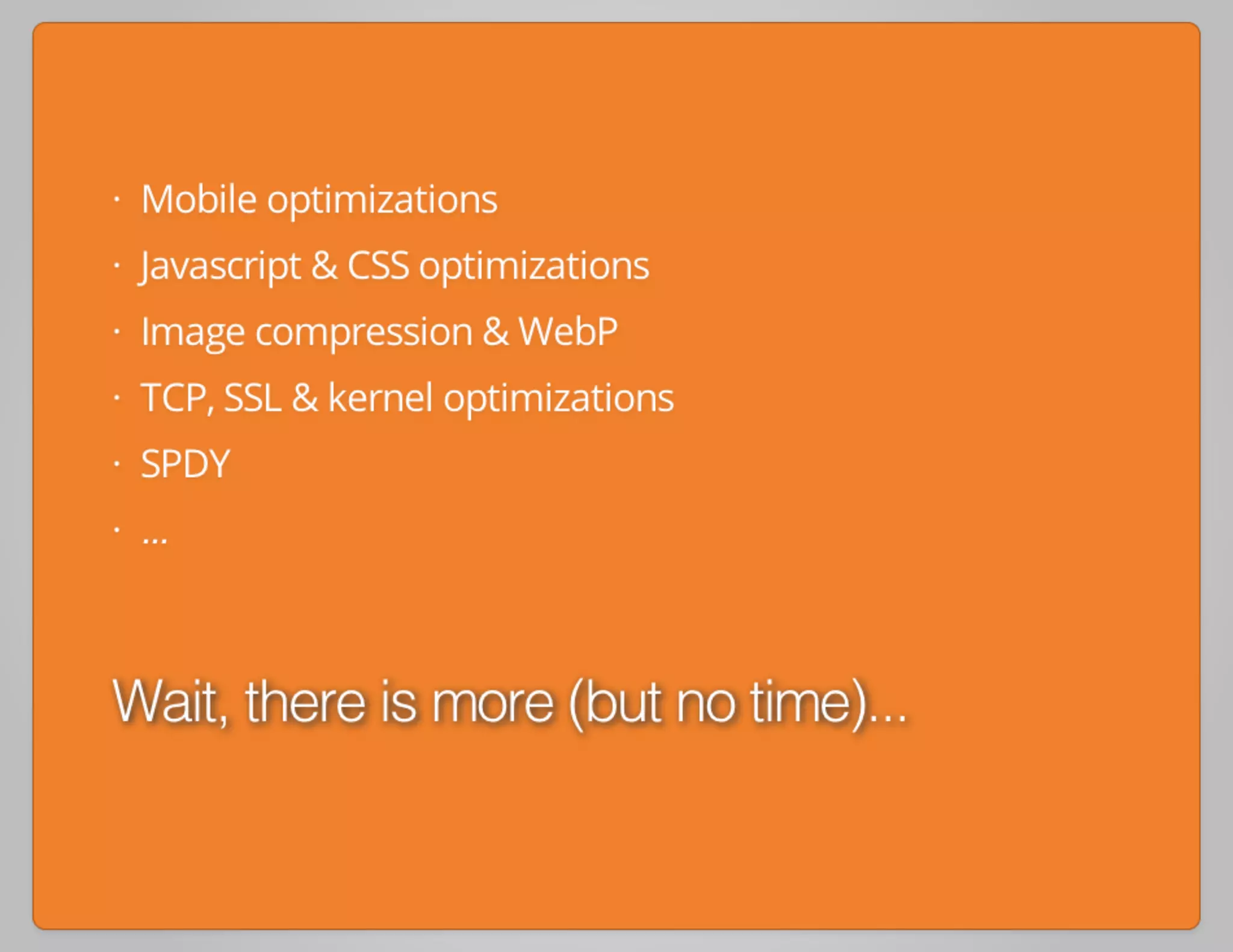 · Mobile optimizations
· Javascript & CSS optimizations
· Image compression & WebP
· TCP, SSL & kernel optimizations
· SPDY
· ...

Wait, there is more (but no time)...